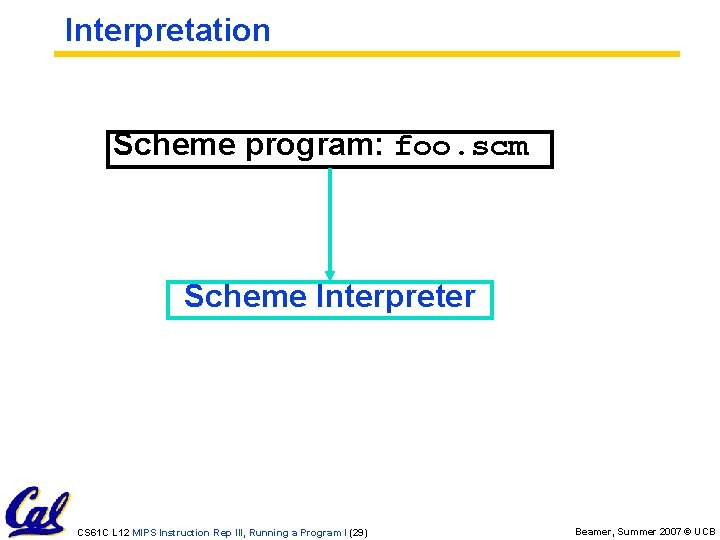 Interpretation

Scheme program: foo.scm

Scheme Interpreter

Cal

CS61C L12 MIPS Instruction Rep III, Running a Program I (29)

Beamer, Summer 2007 © UCB